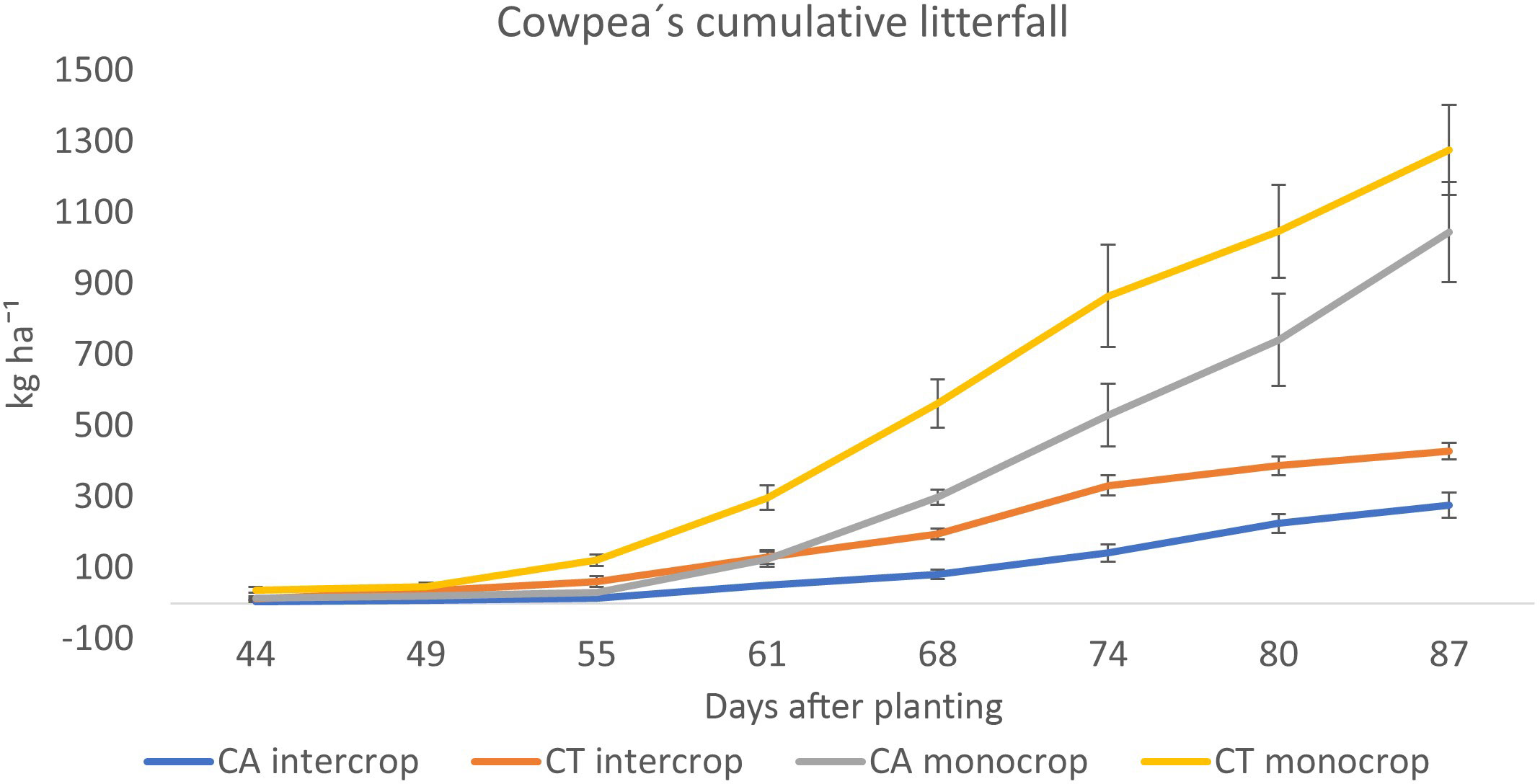 Cowpea´s cumulative litterfall

1500
1300
1100
900
700
500
300
100
-100

kg ha$^{-1}$

44
49
55
61
68
74
80
87

Days after planting

CA intercrop
CT intercrop
CA monocrop
CT monocrop